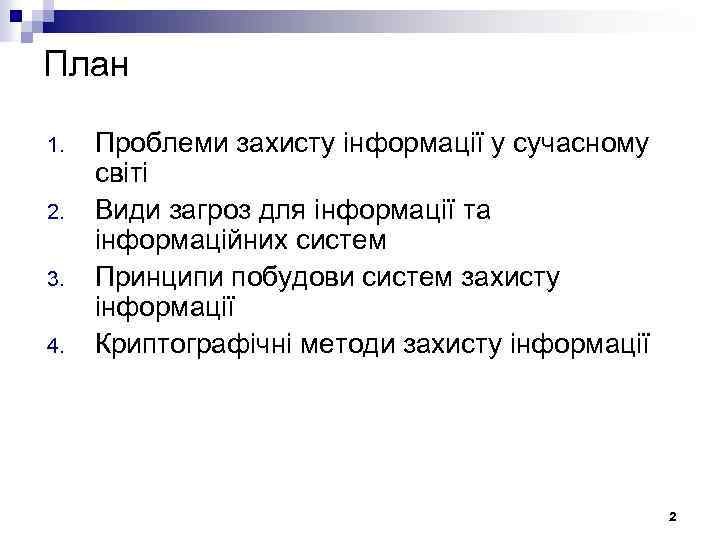 План

1. Проблеми захисту інформації у сучасному світі
2. Види загроз для інформації та інформаційних систем
3. Принципи побудови систем захисту інформації
4. Криптографічні методи захисту інформації

2